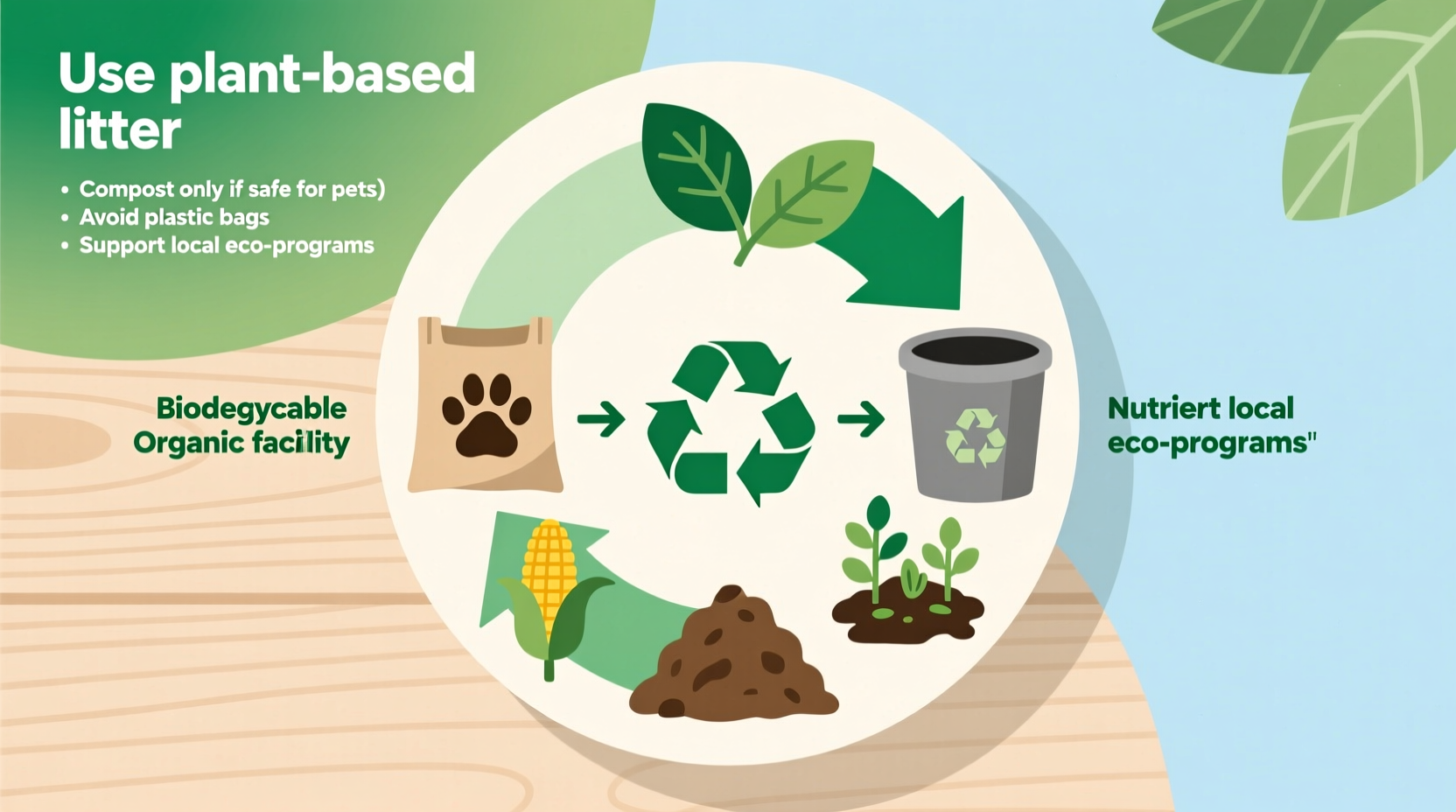 Use plant-based litter

• Compost only if safe for pets)
• Avoid plastic bags
• Support local eco-programs

Biodegycable Organic facility

Nutriert local eco-programs"